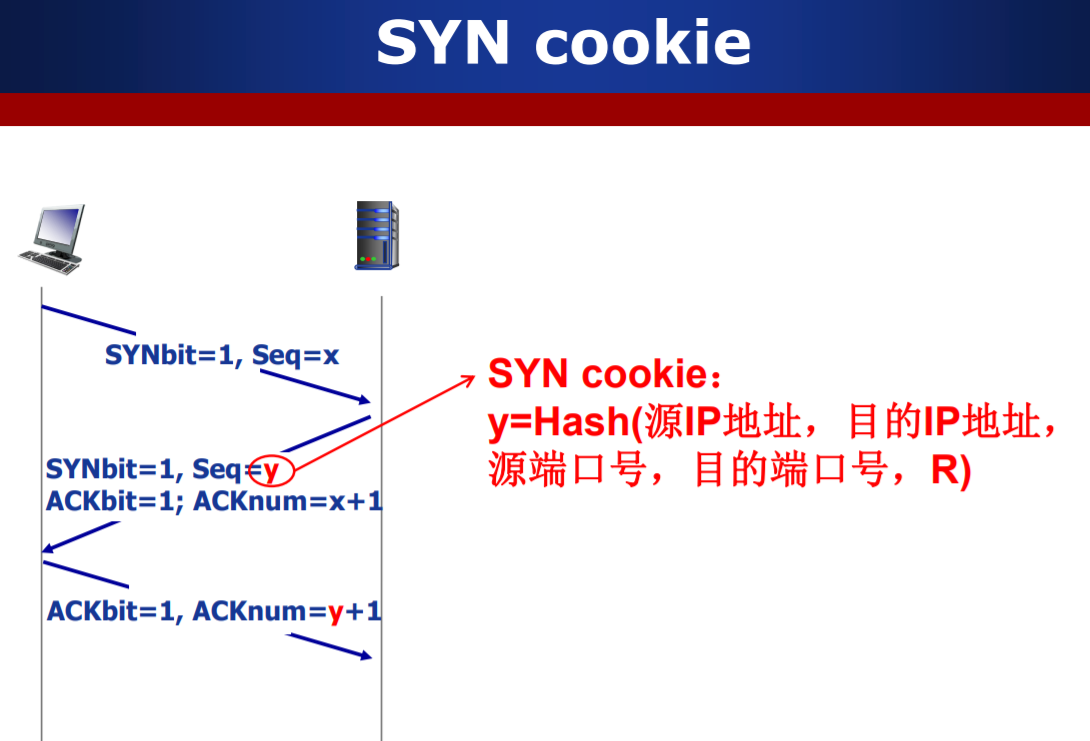 SYN cookie

SYNbit=1, Seq=x

SYNbit=1, Seq=y
ACKbit=1; ACKnum=x+1

ACKbit=1, ACKnum=y+1

SYN cookie：
y=Hash(源IP地址，目的IP地址，源端口号，目的端口号，R)